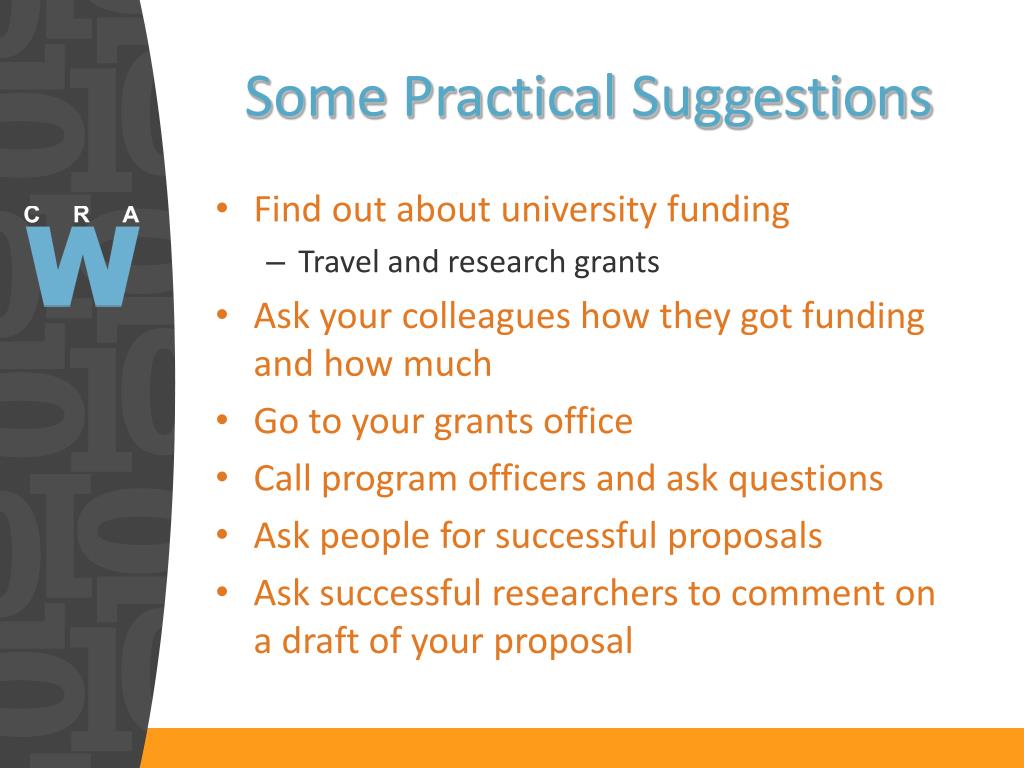 C R A
W

Some Practical Suggestions

• Find out about university funding
– Travel and research grants
• Ask your colleagues how they got funding and how much
• Go to your grants office
• Call program officers and ask questions
• Ask people for successful proposals
• Ask successful researchers to comment on a draft of your proposal